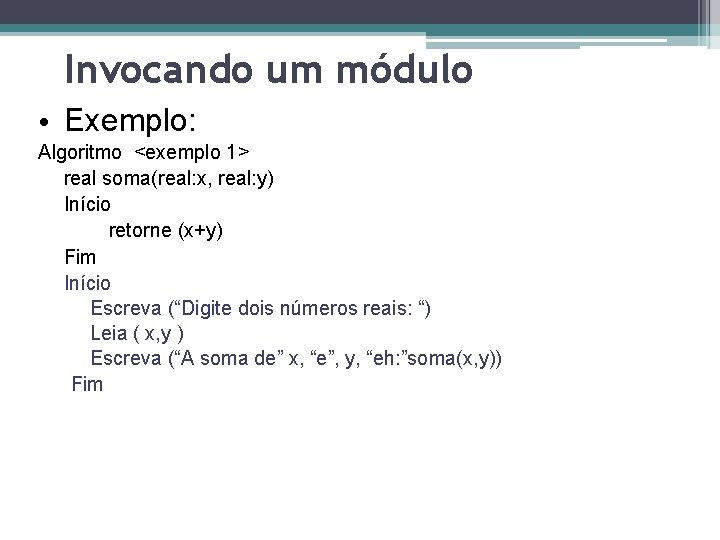 Invocando um módulo

• Exemplo:

Algoritmo <exemplo 1>
real soma(real:x, real:y)
Início
retorne (x+y)
Fim
Início
Escreva (“Digite dois números reais: “)
Leia ( x,y )
Escreva (“A soma de” x, “e”, y, “eh:”soma(x,y))
Fim